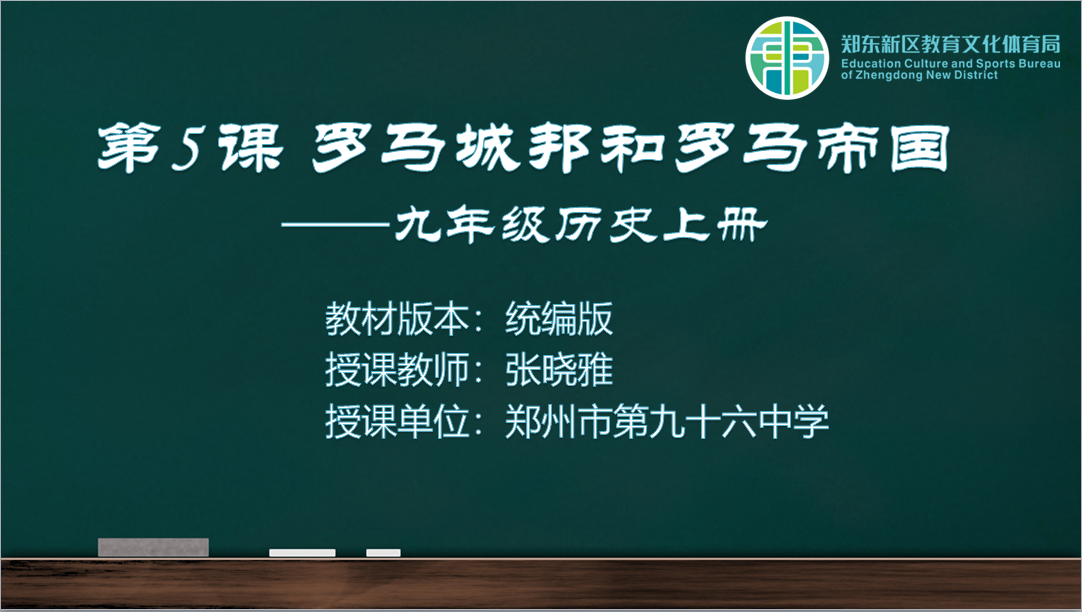 郑东新区教育文化体育局
Education Culture and Sports Bureau of Zhengdong New District

第5课 罗马城邦和罗马帝国

——九年级历史上册

教材版本：统编版
授课教师：张晓雅
授课单位：郑州市第九十六中学